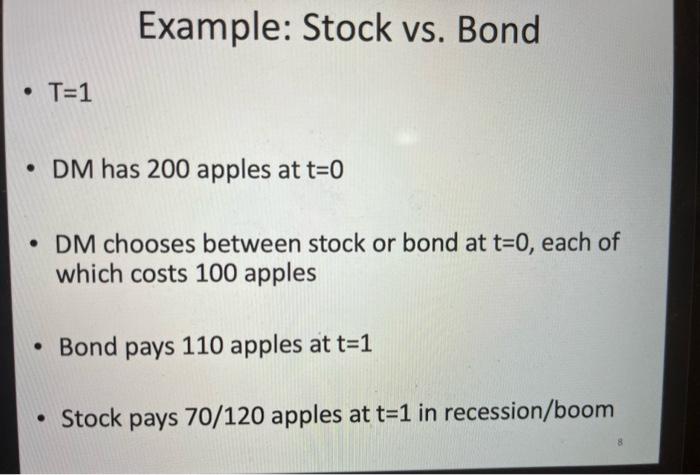 Example: Stock vs. Bond

• T=1

• DM has 200 apples at t=0

• DM chooses between stock or bond at t=0, each of which costs 100 apples

• Bond pays 110 apples at t=1

• Stock pays 70/120 apples at t=1 in recession/boom

8